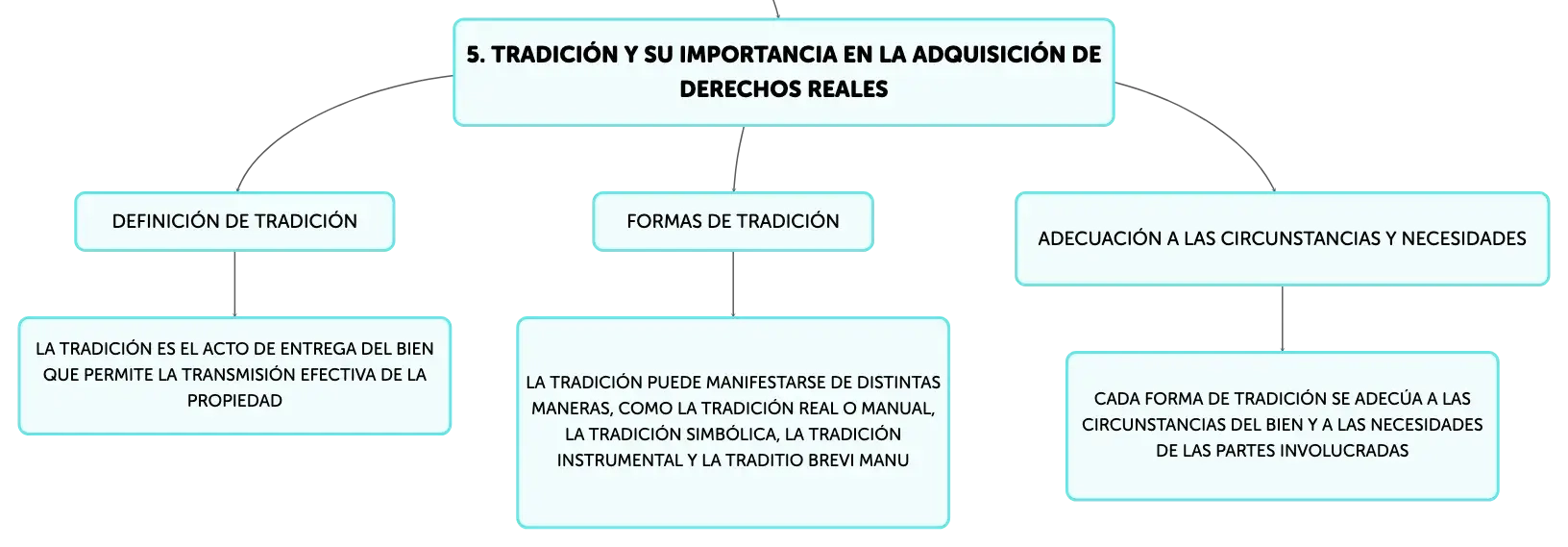 5. TRADICIÓN Y SU IMPORTANCIA EN LA ADQUISICIÓN DE DERECHOS REALES

DEFINICIÓN DE TRADICIÓN

LA TRADICIÓN ES EL ACTO DE ENTREGA DEL BIEN QUE PERMITE LA TRANSMISIÓN EFECTIVA DE LA PROPIEDAD

FORMAS DE TRADICIÓN

LA TRADICIÓN PUEDE MANIFESTARSE DE DISTINTAS MANERAS, COMO LA TRADICIÓN REAL O MANUAL, LA TRADICIÓN SIMBÓLICA, LA TRADICIÓN INSTRUMENTAL Y LA TRADITIO BREVI MANU

ADECUACIÓN A LAS CIRCUNSTANCIAS Y NECESIDADES

CADA FORMA DE TRADICIÓN SE ADECÚA A LAS CIRCUNSTANCIAS DEL BIEN Y A LAS NECESIDADES DE LAS PARTES INVOLUCRADAS